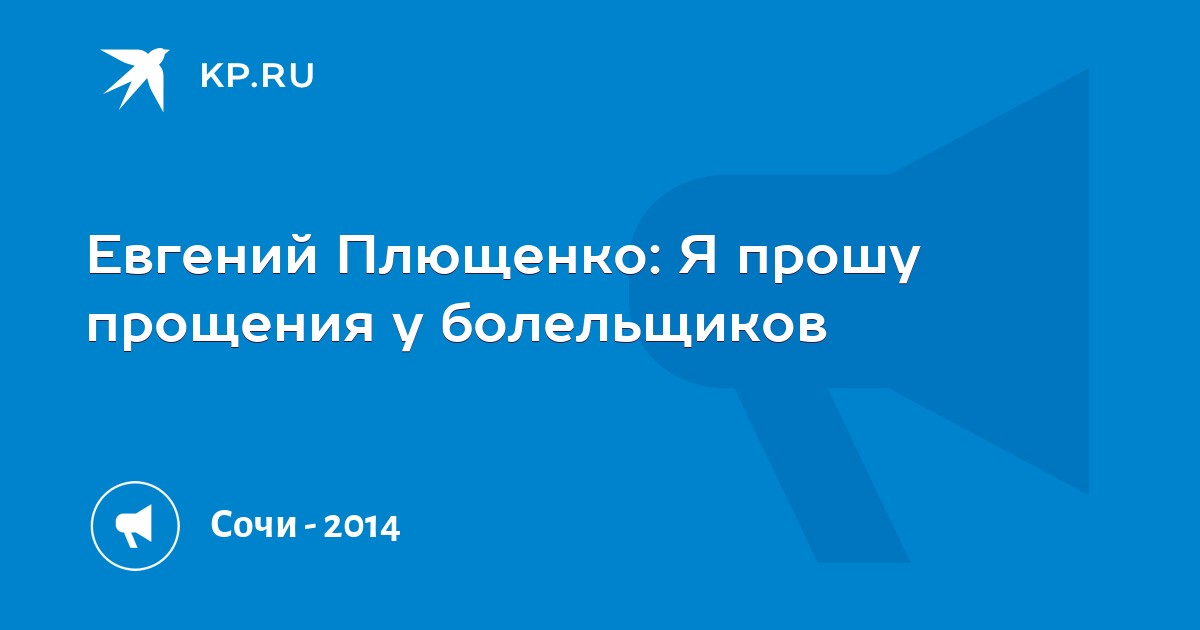 KP.RU

Евгений Плющенко: Я прошу прощения у болельщиков

Сочи - 2014